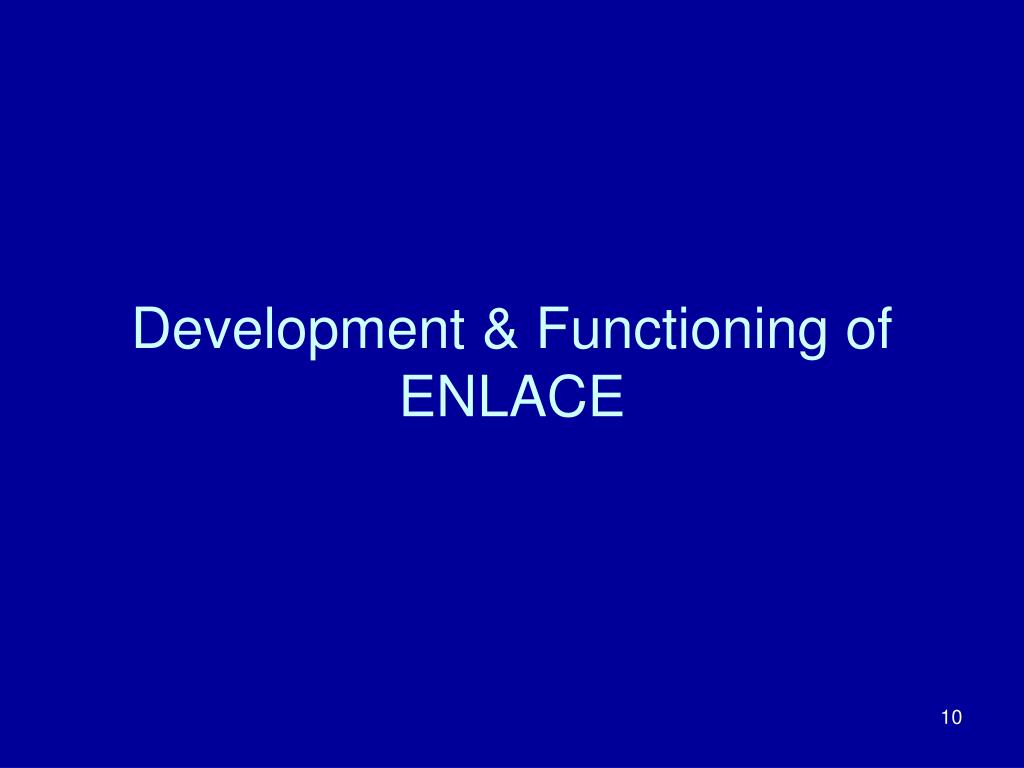 Development & Functioning of ENLACE

10